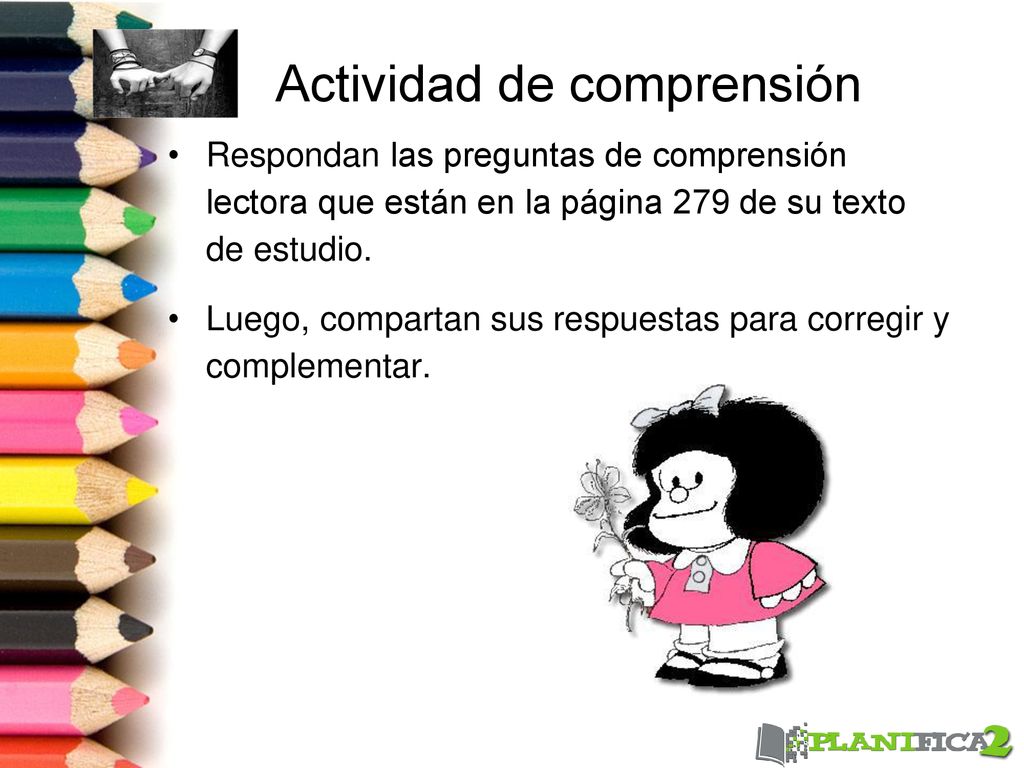 Actividad de comprensión

• Respondan las preguntas de comprensión lectora que están en la página 279 de su texto de estudio.

• Luego, compartan sus respuestas para corregir y complementar.

PLANIFICA2